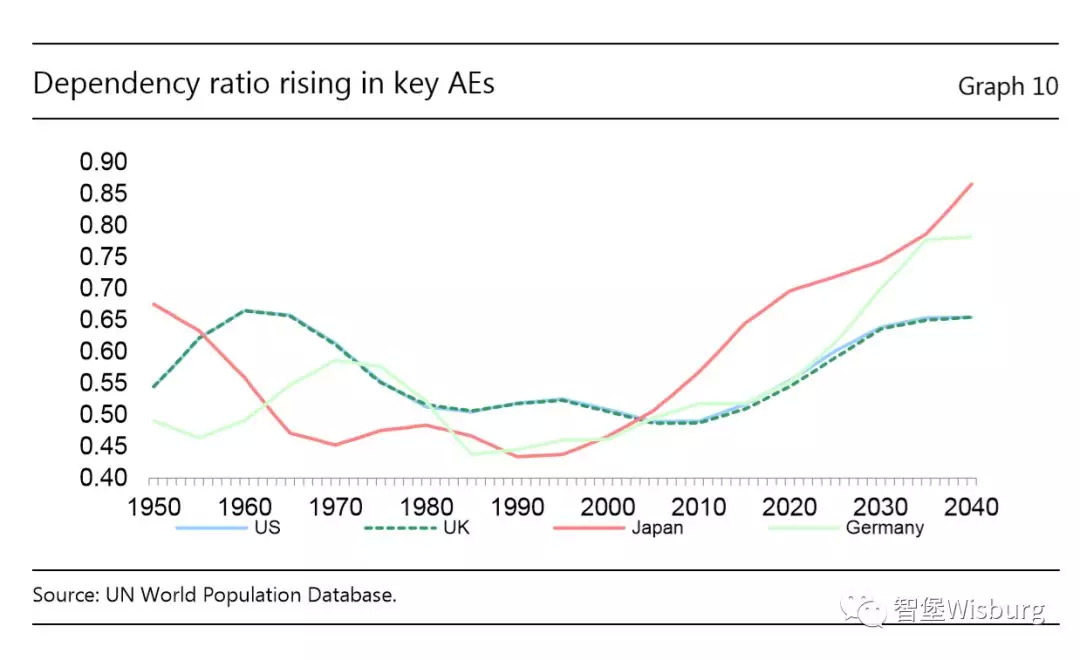 Dependency ratio rising in key AEs

Graph 10

0.90
0.85
0.80
0.75
0.70
0.65
0.60
0.55
0.50
0.45
0.40

1950 1960 1970 1980 1990 2000 2010 2020 2030 2040

US
UK
Japan
Germany

Source: UN World Population Database.

智堡Wisburg